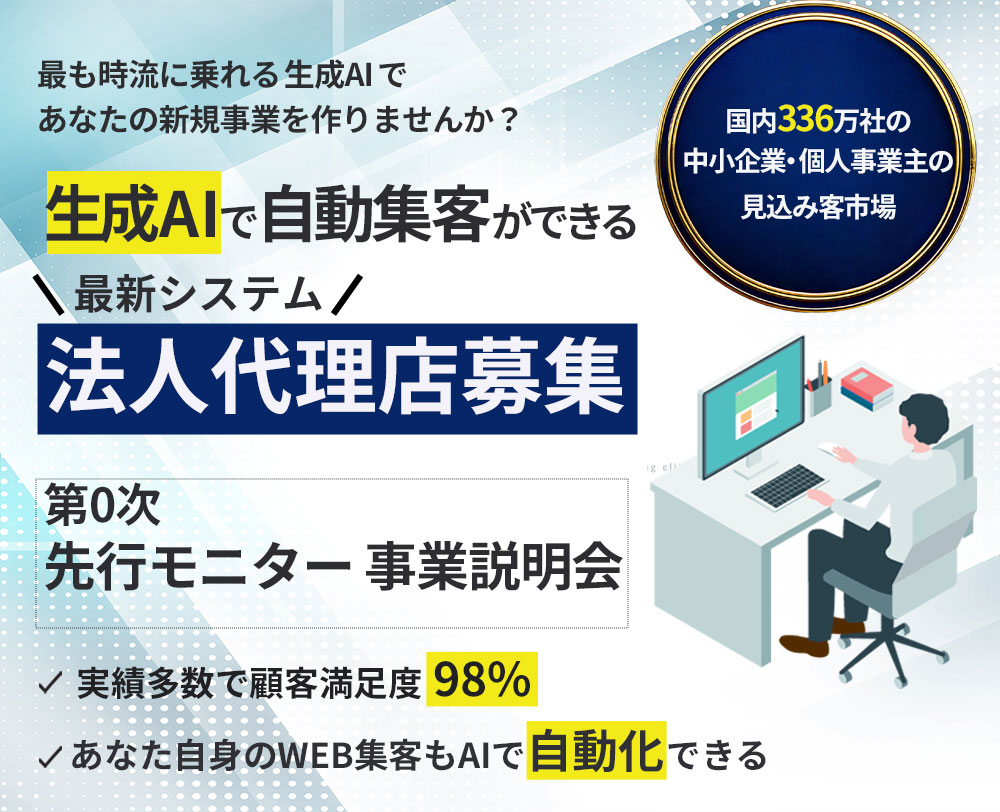 最も時流に乗れる生成AIで
あなたの新規事業を作りませんか？

国内336万社の
中小企業・個人事業主の
見込み客市場

生成AIで自動集客ができる

＼最新システム／

法人代理店募集

第0次
先行モニター 事業説明会

✓ 実績多数で顧客満足度 98%

✓ あなた自身のWEB集客もAIで自動化できる